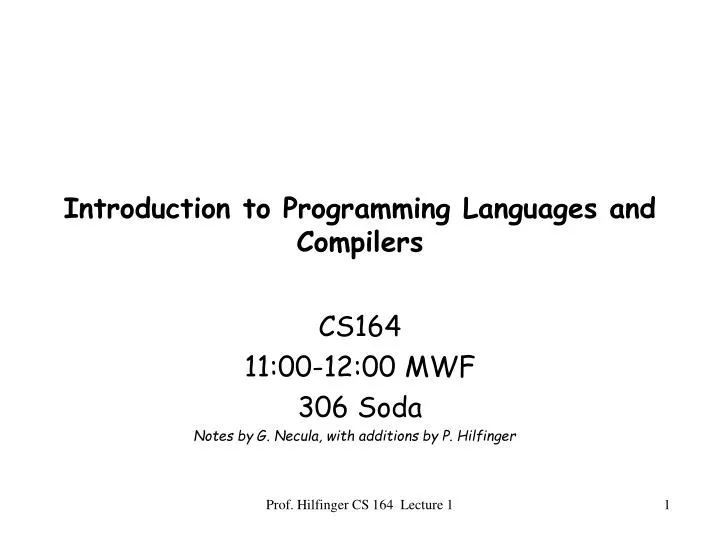 Introduction to Programming Languages and Compilers

CS164
11:00-12:00 MWF
306 Soda

Notes by G. Necula, with additions by P. Hilfinger

Prof. Hilfinger CS 164 Lecture 1

1